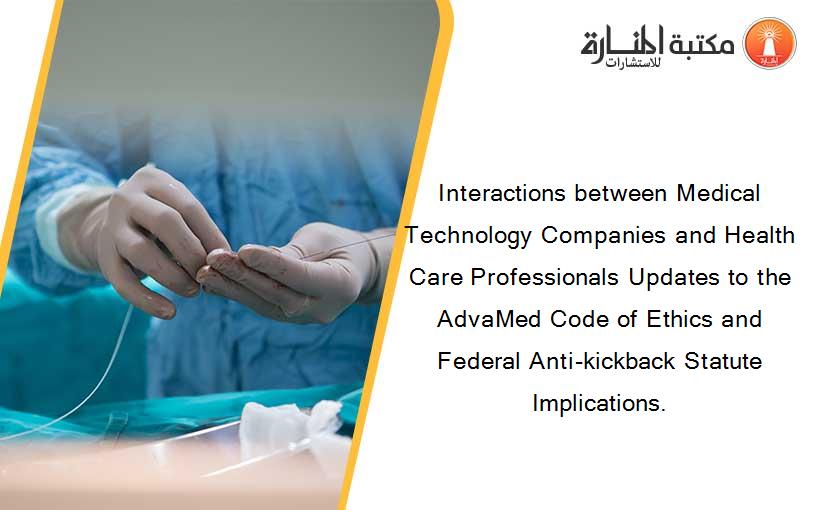 مكتبة المنارة للاستشارات

Interactions between Medical Technology Companies and Health Care Professionals Updates to the AdvaMed Code of Ethics and Federal Anti-kickback Statute Implications.